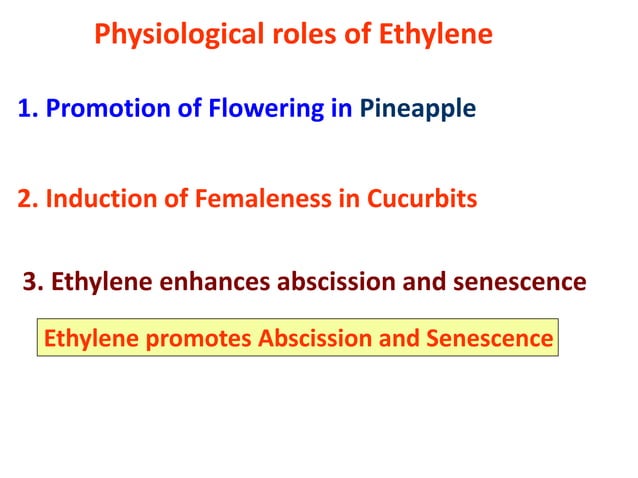 Physiological roles of Ethylene

1. Promotion of Flowering in Pineapple

2. Induction of Femaleness in Cucurbits

3. Ethylene enhances abscission and senescence

Ethylene promotes Abscission and Senescence